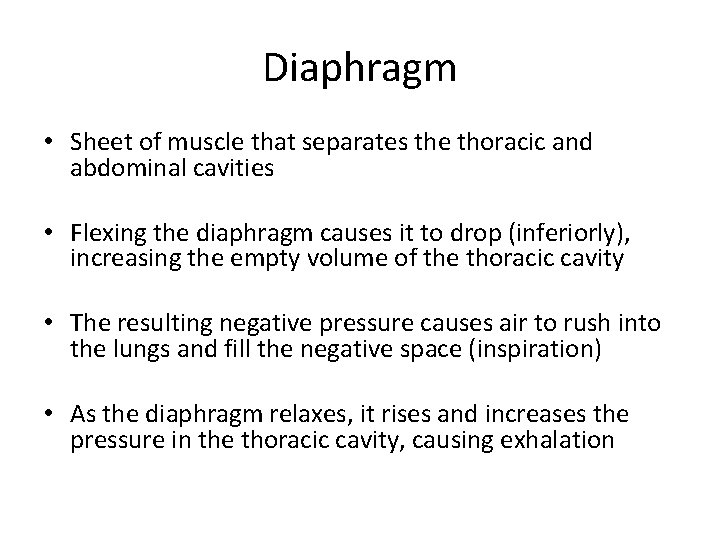 Diaphragm

• Sheet of muscle that separates the thoracic and abdominal cavities

• Flexing the diaphragm causes it to drop (inferiorly), increasing the empty volume of the thoracic cavity

• The resulting negative pressure causes air to rush into the lungs and fill the negative space (inspiration)

• As the diaphragm relaxes, it rises and increases the pressure in the thoracic cavity, causing exhalation